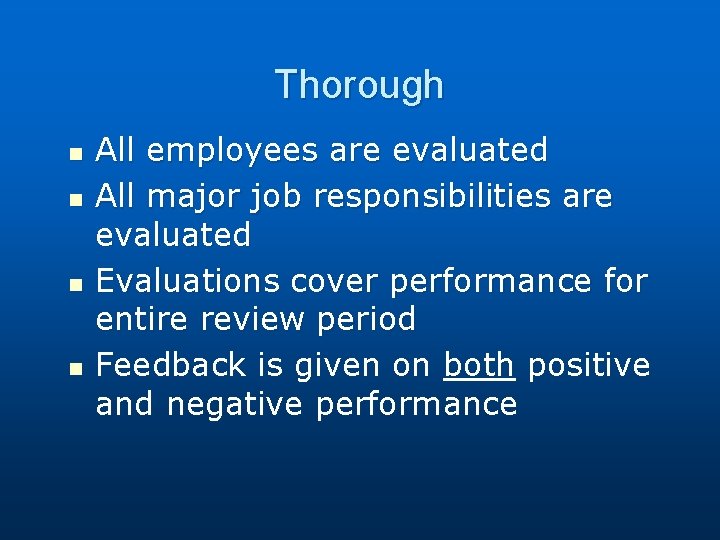 Thorough

- All employees are evaluated
- All major job responsibilities are evaluated
- Evaluations cover performance for entire review period
- Feedback is given on both positive and negative performance